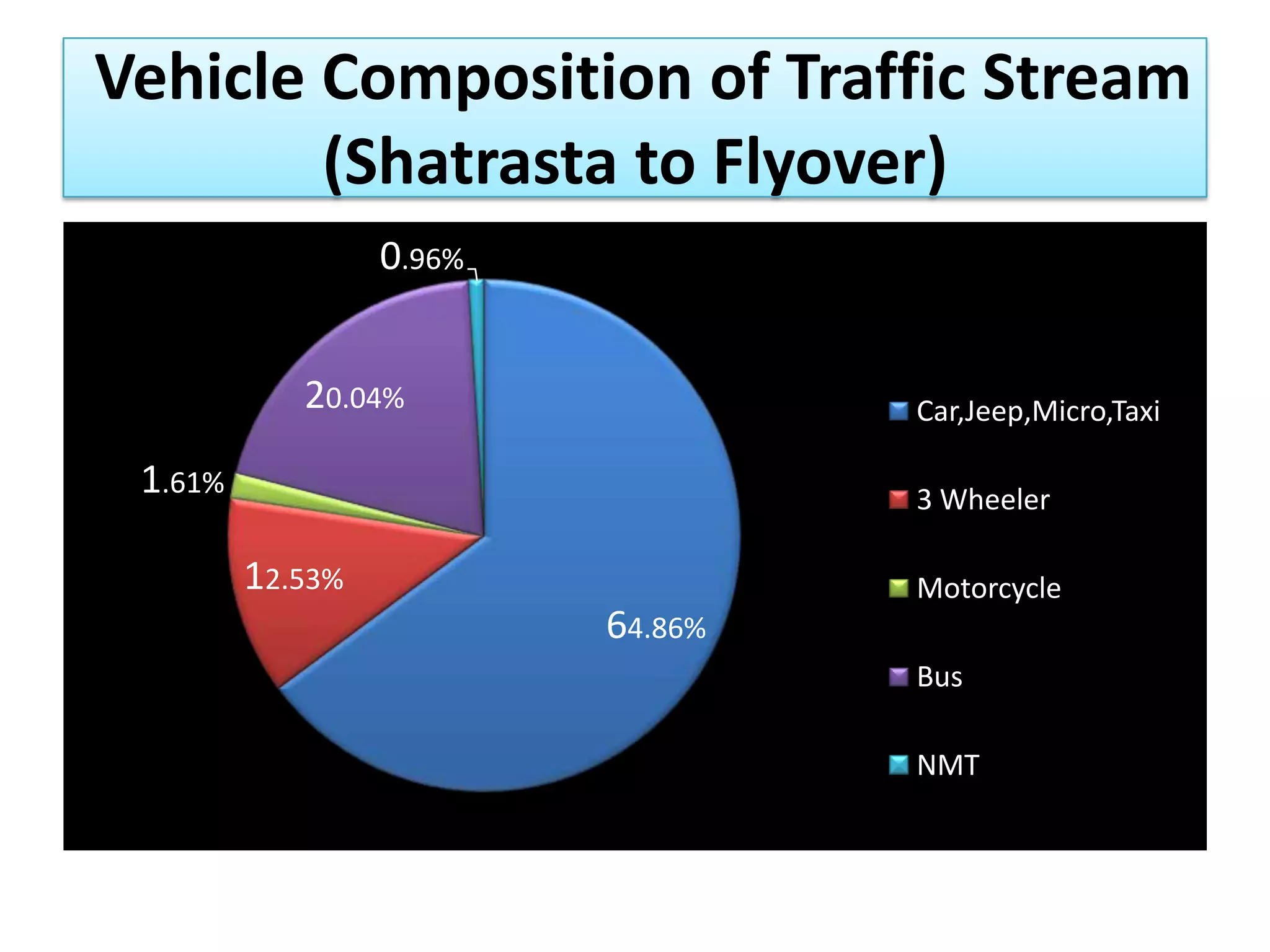 Vehicle Composition of Traffic Stream (Shatrasta to Flyover)

0.96%

20.04%

1.61%

12.53%

64.86%

Car,Jeep,Micro,Taxi

3 Wheeler

Motorcycle

Bus

NMT